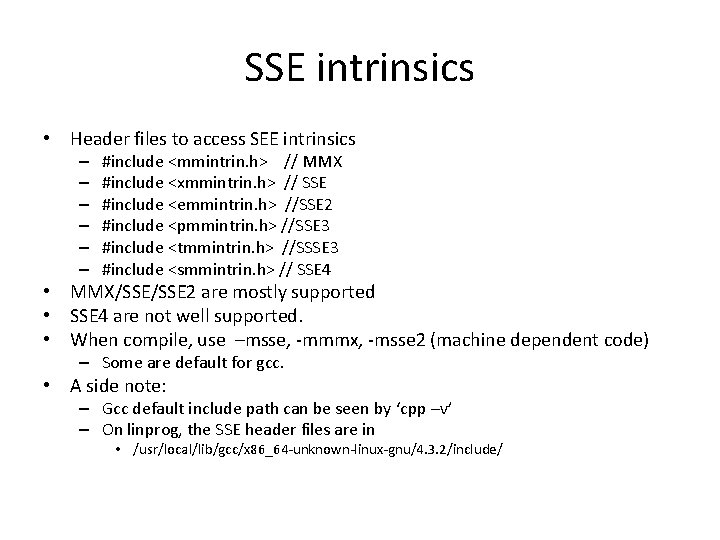 SSE intrinsics

• Header files to access SEE intrinsics
  – #include <mmintrin.h>   // MMX
  – #include <xmmintrin.h>  // SSE
  – #include <emmintrin.h>  //SSE2
  – #include <pmmintrin.h> //SSE3
  – #include <tmmintrin.h>  //SSSE3
  – #include <smmintrin.h> // SSE4
• MMX/SSE/SSE2 are mostly supported
• SSE4 are not well supported.
• When compile, use –msse, -mmmx, -msse2 (machine dependent code)
  – Some are default for gcc.
• A side note:
  – Gcc default include path can be seen by 'cpp –v'
  – On linprog, the SSE header files are in
    • /usr/local/lib/gcc/x86_64-unknown-linux-gnu/4.3.2/include/